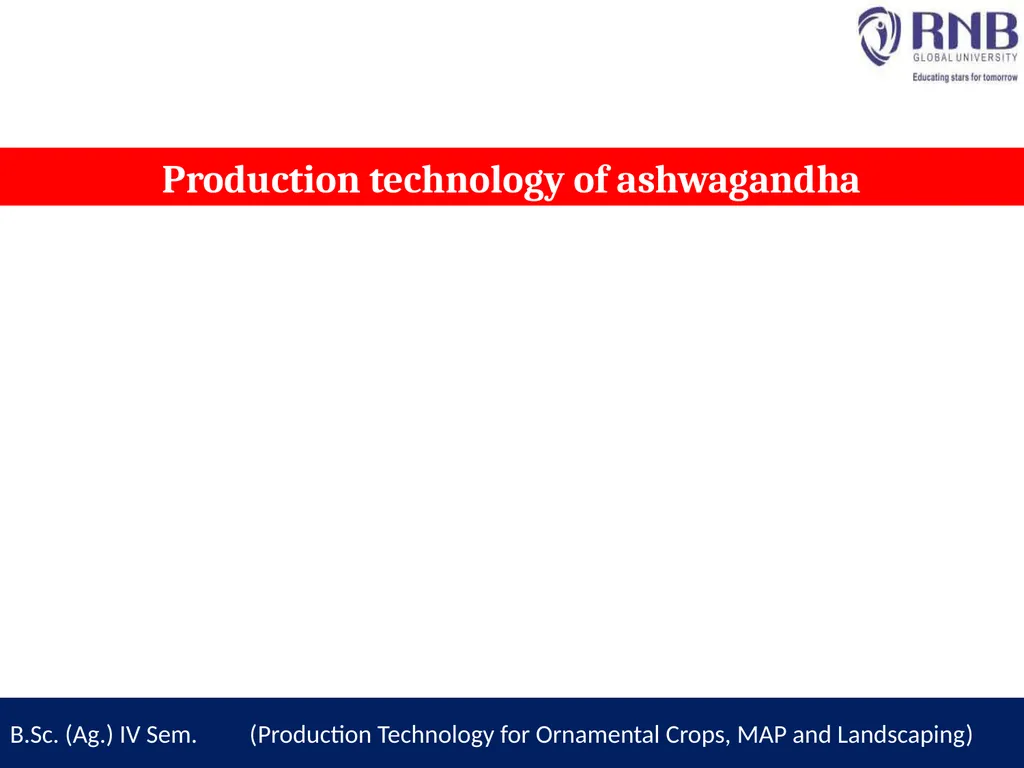 RNB
GLOBAL UNIVERSITY
Educating stars for tomorrow

Production technology of ashwagandha

B.Sc. (Ag.) IV Sem. (Production Technology for Ornamental Crops, MAP and Landscaping)